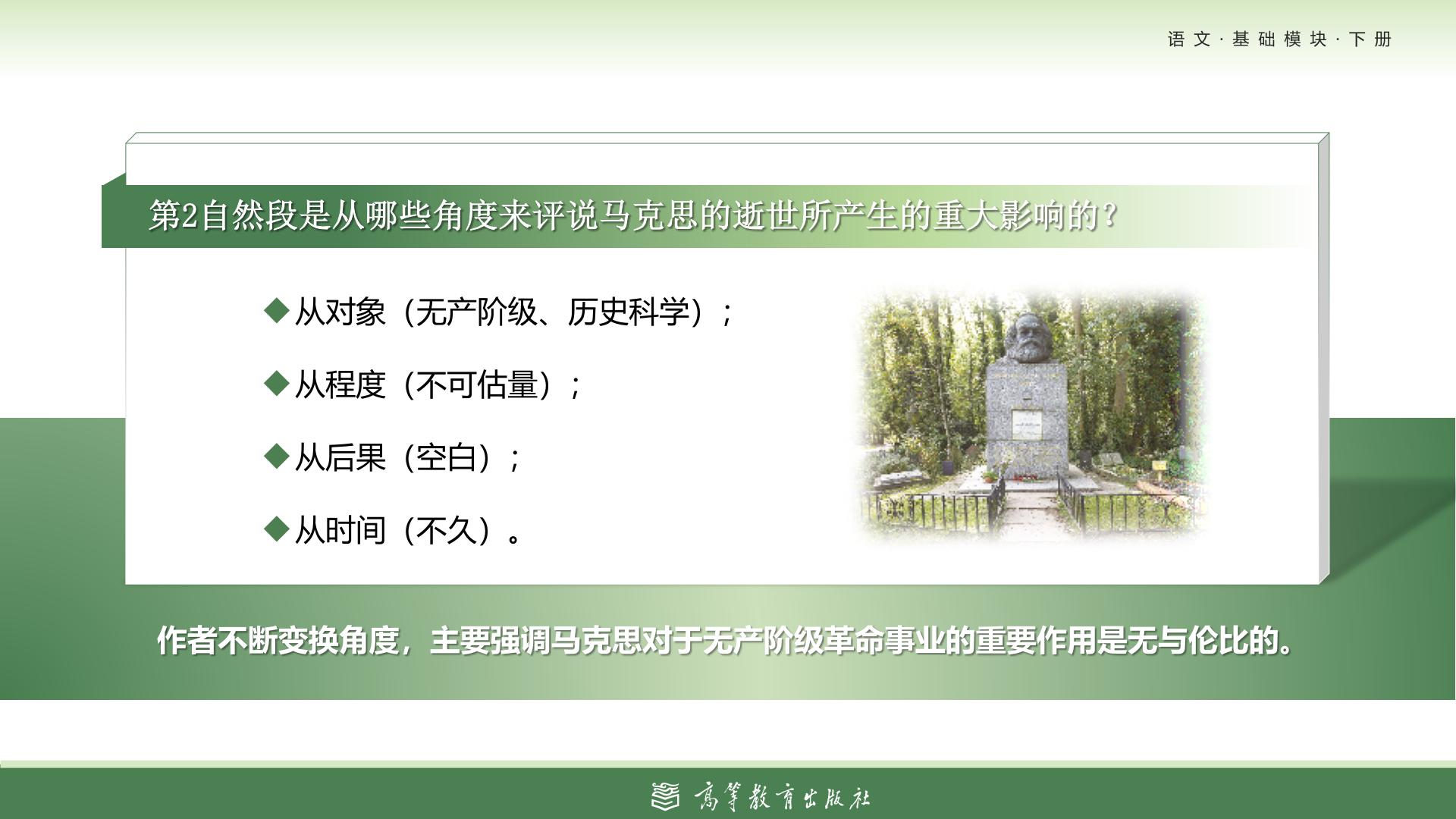 语文·基础模块·下册

第2自然段是从哪些角度来评说马克思的逝世所产生的重大影响的？

◆从对象（无产阶级、历史科学）；

◆从程度（不可估量）；

◆从后果（空白）；

◆从时间（不久）。

作者不断变换角度，主要强调马克思对于无产阶级革命事业的重要作用是无与伦比的。

高等教育出版社